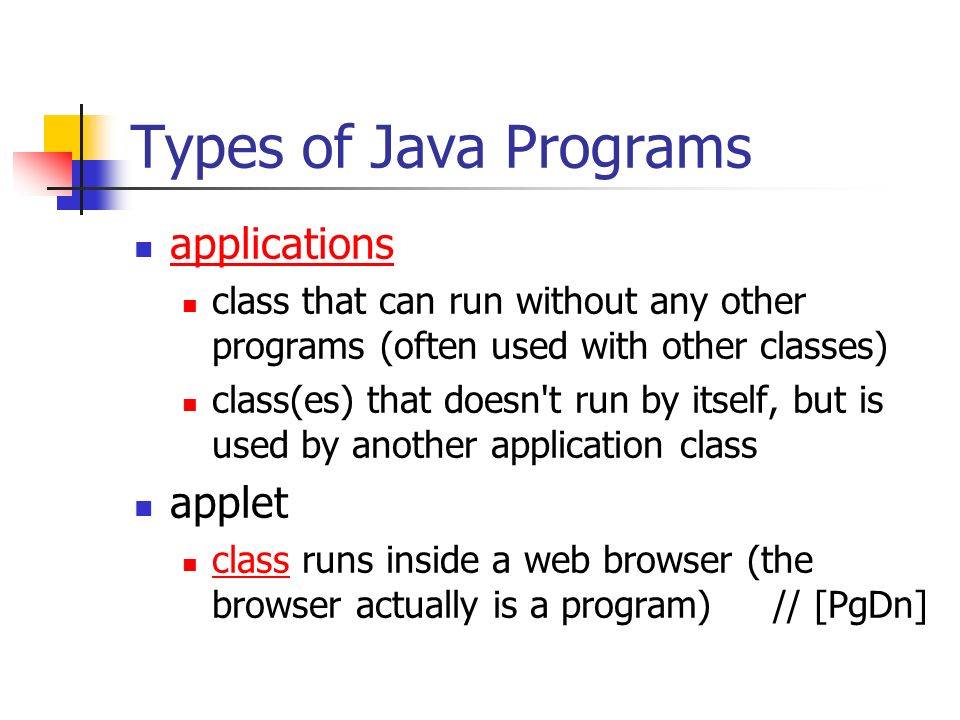 Types of Java Programs

- applications
  - class that can run without any other programs (often used with other classes)
  - class(es) that doesn't run by itself, but is used by another application class
- applet
  - class runs inside a web browser (the browser actually is a program) // [PgDn]